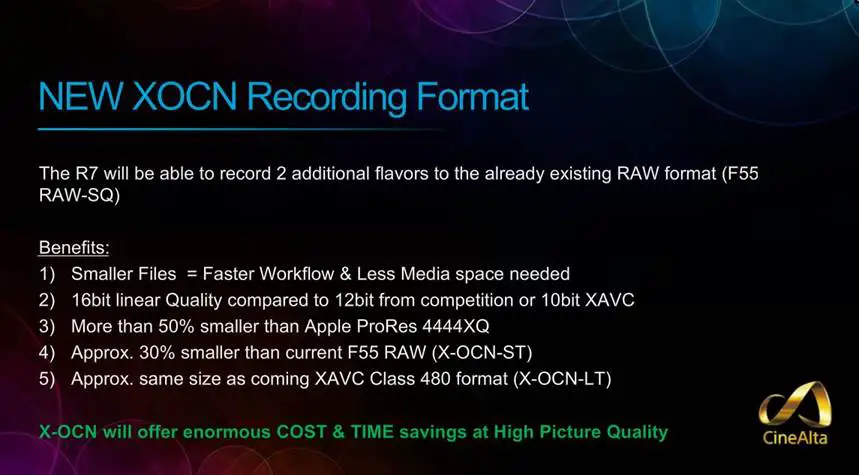 NEW XOCN Recording Format

The R7 will be able to record 2 additional flavors to the already existing RAW format (F55 RAW-SQ)

Benefits:
1) Smaller Files = Faster Workflow & Less Media space needed
2) 16bit linear Quality compared to 12bit from competition or 10bit XAVC
3) More than 50% smaller than Apple ProRes 4444XQ
4) Approx. 30% smaller than current F55 RAW (X-OCN-ST)
5) Approx. same size as coming XAVC Class 480 format (X-OCN-LT)

X-OCN will offer enormous COST & TIME savings at High Picture Quality

CineAlta